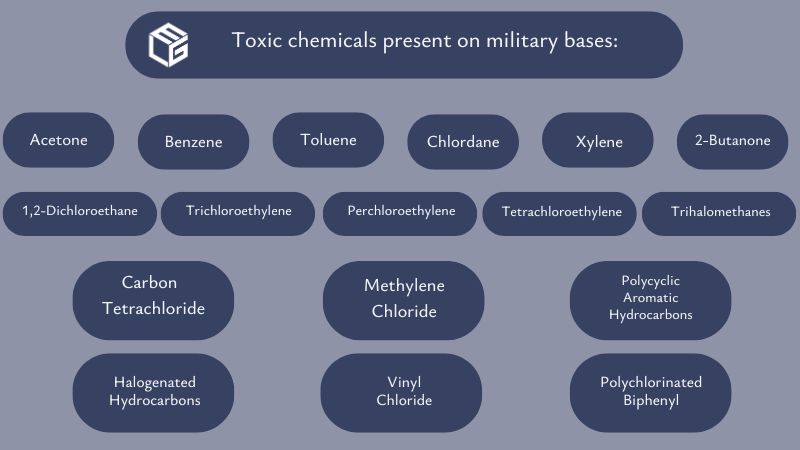 Toxic chemicals present on military bases:

Acetone

Benzene

Toluene

Chlordane

Xylene

2-Butanone

1,2-Dichloroethane

Trichloroethylene

Perchloroethylene

Tetrachloroethylene

Trihalomethanes

Carbon Tetrachloride

Methylene Chloride

Polycyclic Aromatic Hydrocarbons

Halogenated Hydrocarbons

Vinyl Chloride

Polychlorinated Biphenyl